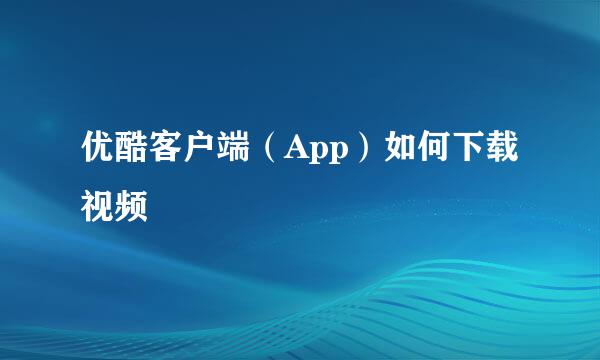 优酷客户端（App）如何下载视频